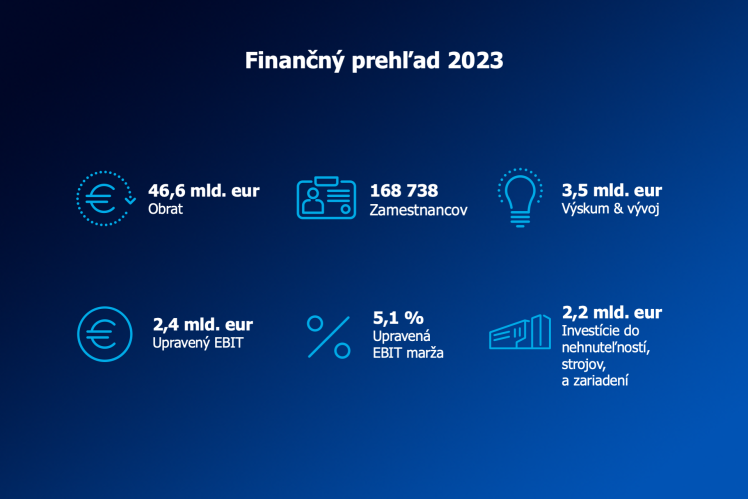 Finančný prehľad 2023

46,6 mld. eur
Obrat

168 738
Zamestnancov

3,5 mld. eur
Výskum & vývoj

2,4 mld. eur
Upravený EBIT

5,1 %
Upravená EBIT marža

2,2 mld. eur
Investície do nehnuteľností, strojov, a zariadení